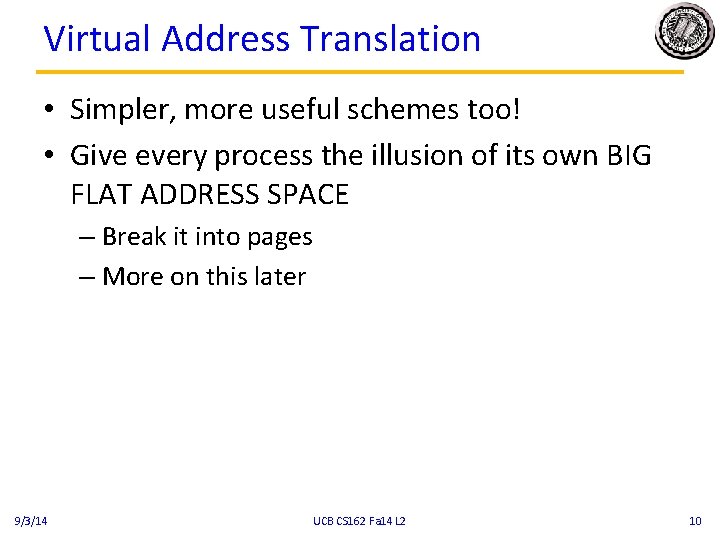 Virtual Address Translation

• Simpler, more useful schemes too!

• Give every process the illusion of its own BIG FLAT ADDRESS SPACE

– Break it into pages

– More on this later

9/3/14

UCB CS162 Fa14 L2

10